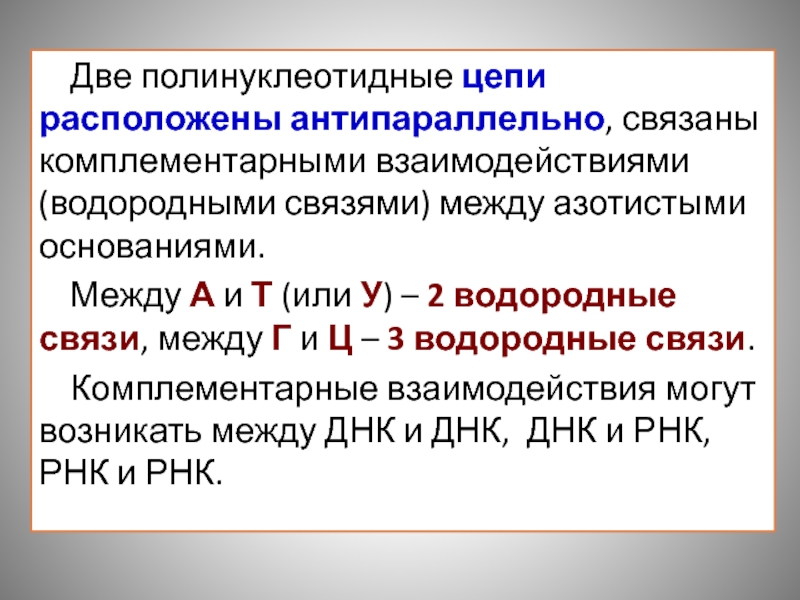 Две полинуклеотидные цепи расположены антипараллельно, связаны комплементарными взаимодействиями (водородными связями) между азотистыми основаниями.

Между А и Т (или У) – 2 водородные связи, между Г и Ц – 3 водородные связи.

Комплементарные взаимодействия могут возникать между ДНК и ДНК, ДНК и РНК, РНК и РНК.